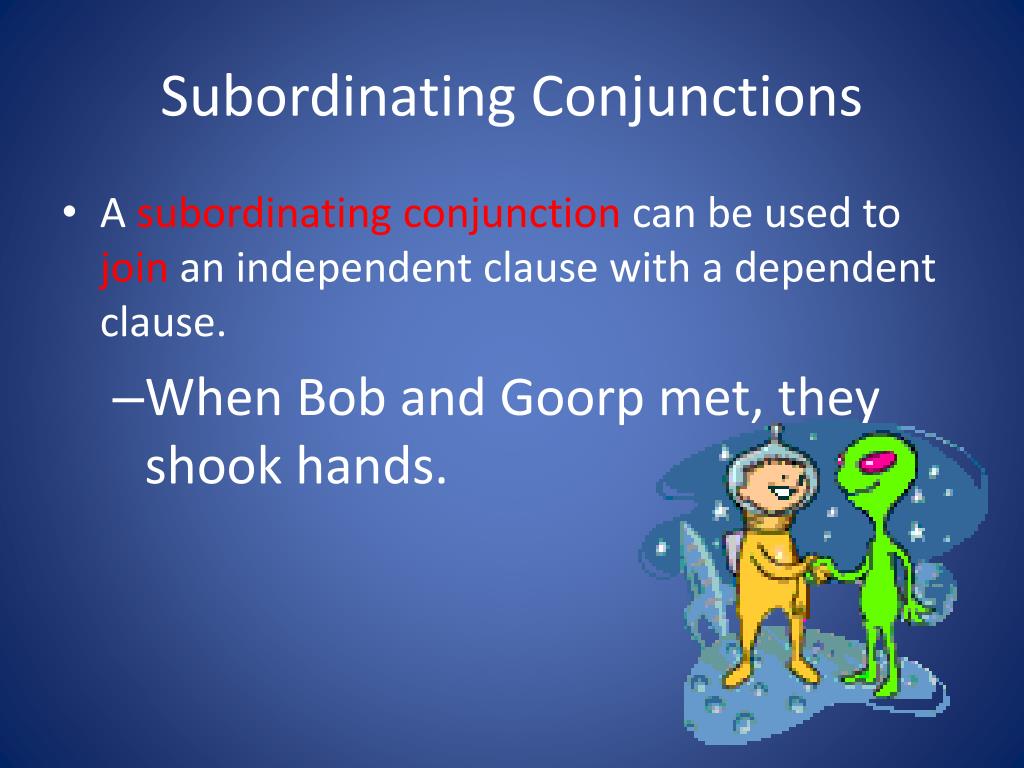 Subordinating Conjunctions

• A subordinating conjunction can be used to join an independent clause with a dependent clause.

–When Bob and Goorp met, they shook hands.